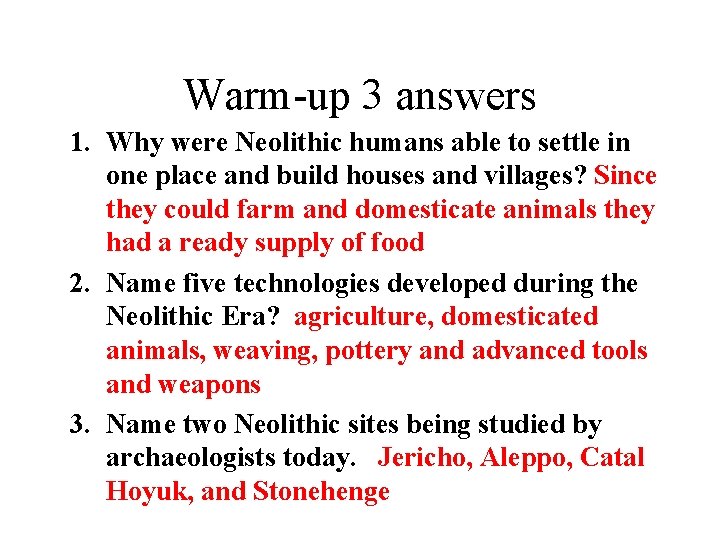 Warm-up 3 answers

1. Why were Neolithic humans able to settle in one place and build houses and villages? Since they could farm and domesticate animals they had a ready supply of food

2. Name five technologies developed during the Neolithic Era? agriculture, domesticated animals, weaving, pottery and advanced tools and weapons

3. Name two Neolithic sites being studied by archaeologists today. Jericho, Aleppo, Catal Hoyuk, and Stonehenge